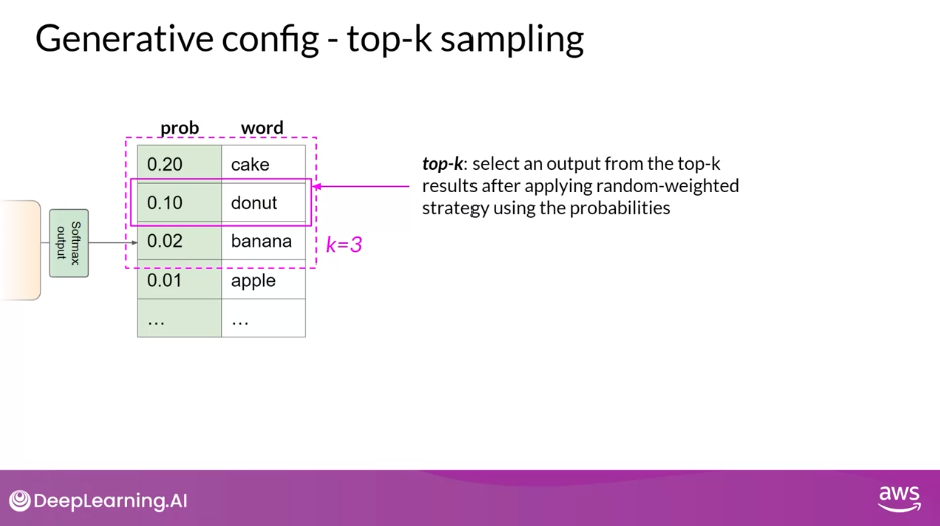 Generative config - top-k sampling

Softmax output

| prob | word |
|---|---|
| 0.20 | cake |
| 0.10 | donut |
| 0.02 | banana |
| 0.01 | apple |
| ... | ... |

k=3

top-k: select an output from the top-k results after applying random-weighted strategy using the probabilities

DeepLearning.AI

aws